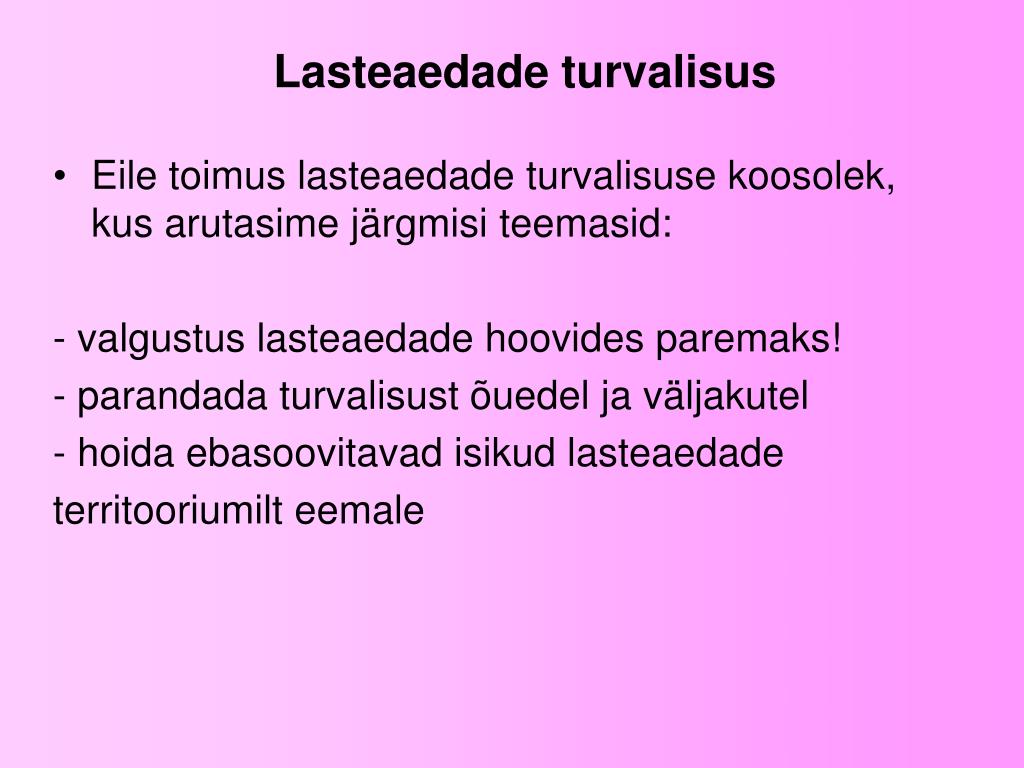 Lasteaedade turvalisus

• Eile toimus lasteaedade turvalisuse koosolek, kus arutasime järgmisi teemasid:

- valgustus lasteaedade hoovides paremaks!
- parandada turvalisust õuedel ja väljakutel
- hoida ebasoovitavad isikud lasteaedade territooriumilt eemale